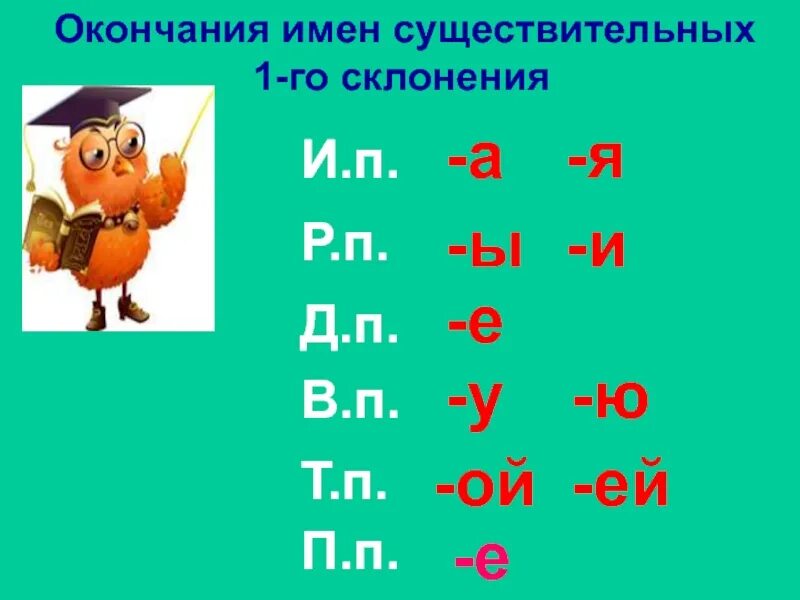 Окончания имен существительных 1-го склонения

И.п. -а -я

Р.п. -ы -и

Д.п. -е

В.п. -у -ю

Т.п. -ой -ей

П.п. -е